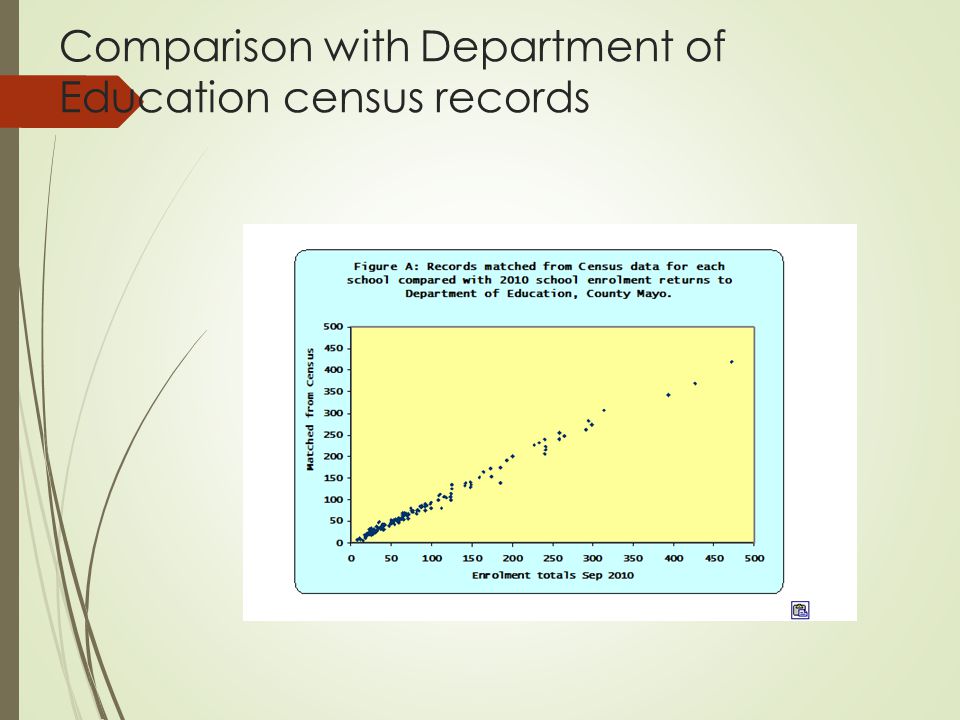 Comparison with Department of Education census records

Figure A: Records matched from Census data for each school compared with 2010 school enrolment returns to Department of Education, County Mayo.

Matched from Census

500
450
400
350
300
250
200
150
100
50
0

0 50 100 150 200 250 300 350 400 450 500

Enrolment totals Sep 2010